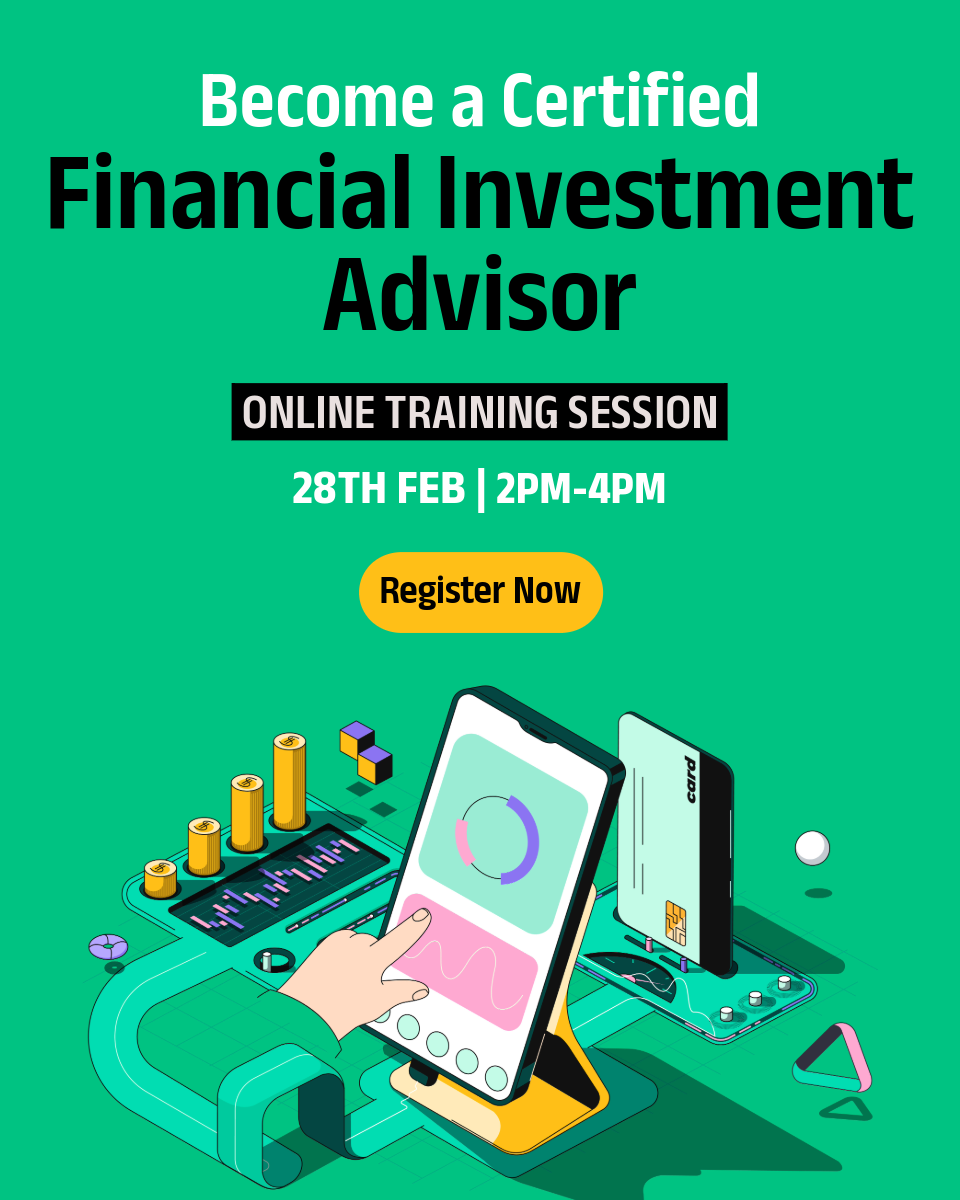 Become a Certified
Financial Investment Advisor

ONLINE TRAINING SESSION

28TH FEB | 2PM-4PM

Register Now

card